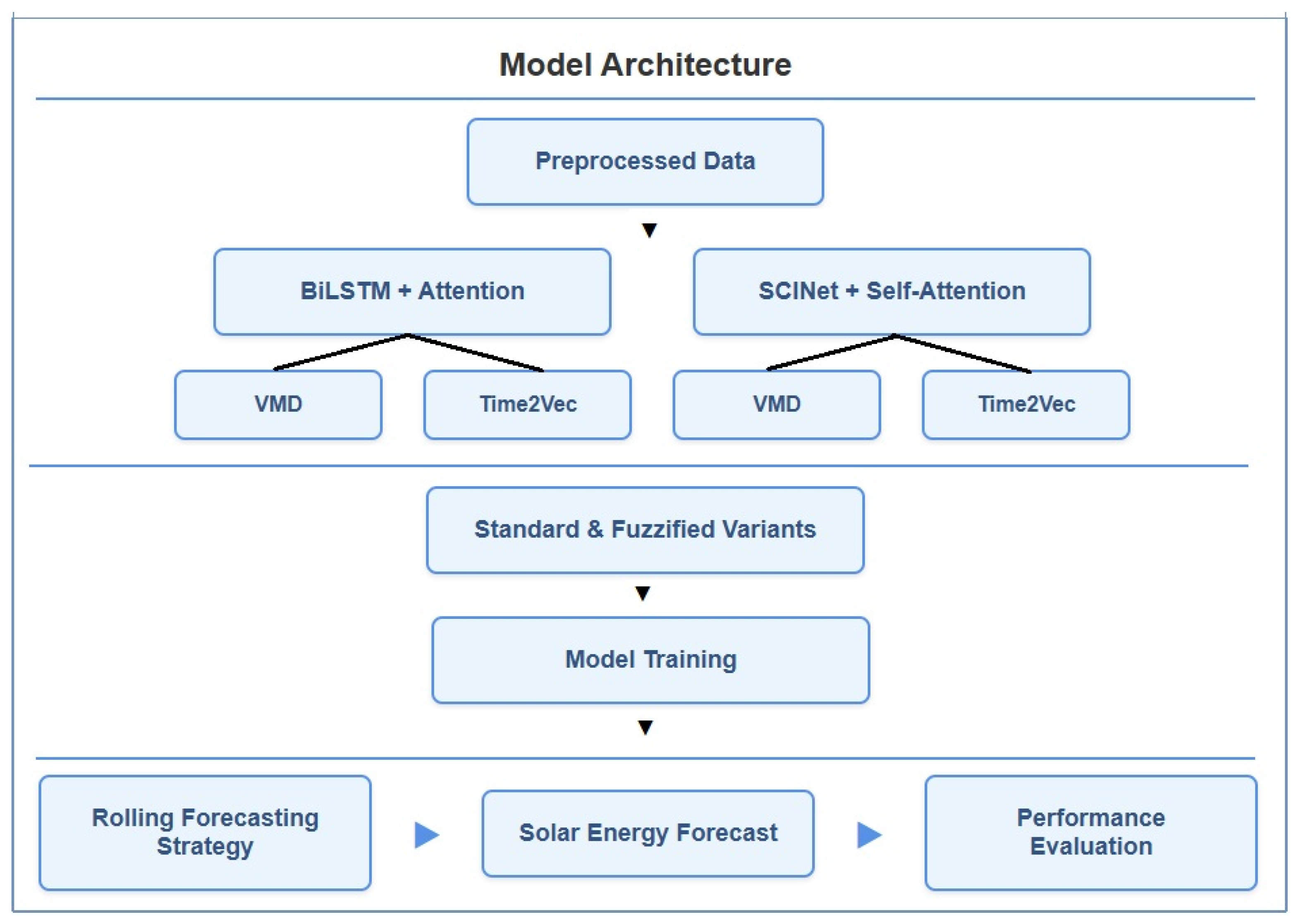 Model Architecture

Preprocessed Data

BiLSTM + Attention

SCINet + Self-Attention

VMD

Time2Vec

VMD

Time2Vec

Standard & Fuzzified Variants

Model Training

Rolling Forecasting Strategy

Solar Energy Forecast

Performance Evaluation